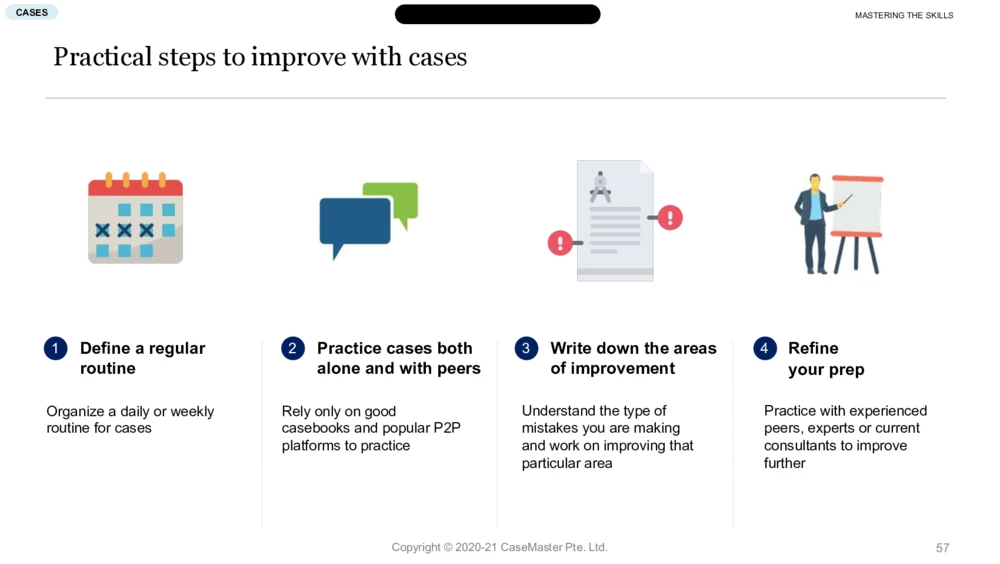 CASES

MASTERING THE SKILLS

Practical steps to improve with cases

1 Define a regular routine

Organize a daily or weekly routine for cases

2 Practice cases both alone and with peers

Rely only on good casebooks and popular P2P platforms to practice

3 Write down the areas of improvement

Understand the type of mistakes you are making and work on improving that particular area

4 Refine your prep

Practice with experienced peers, experts or current consultants to improve further

Copyright © 2020-21 CaseMaster Pte. Ltd.

57